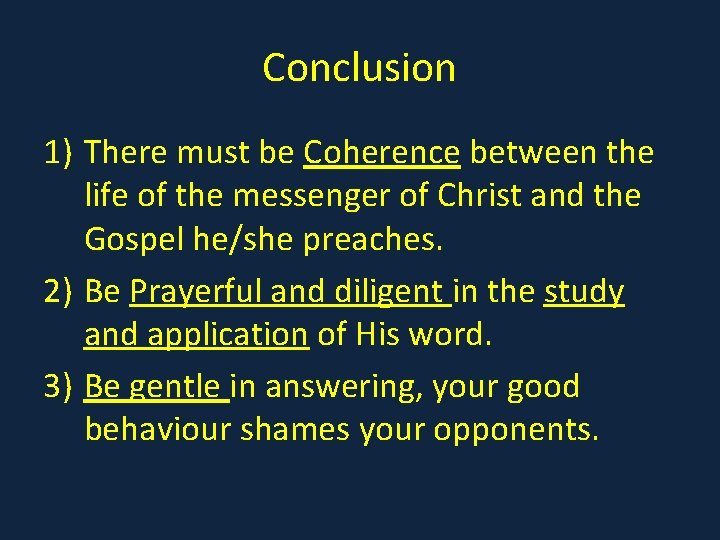 Conclusion

1) There must be Coherence between the life of the messenger of Christ and the Gospel he/she preaches.

2) Be Prayerful and diligent in the study and application of His word.

3) Be gentle in answering, your good behaviour shames your opponents.